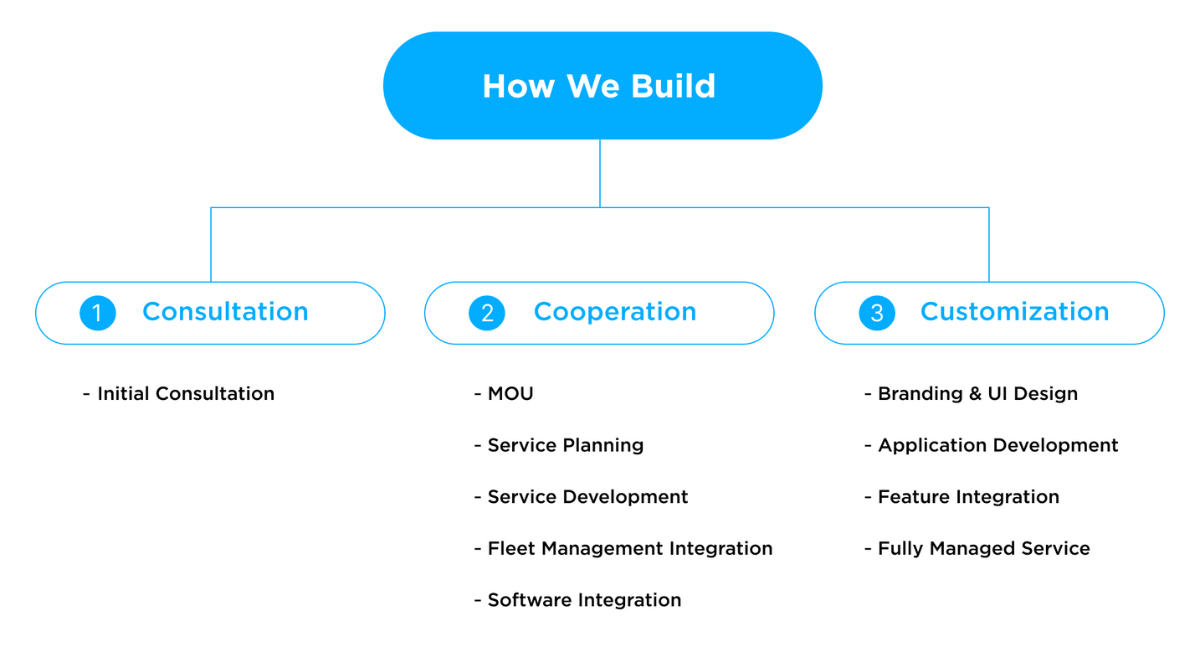 How We Build

1 Consultation

- Initial Consultation

2 Cooperation

- MOU
- Service Planning
- Service Development
- Fleet Management Integration
- Software Integration

3 Customization

- Branding & UI Design
- Application Development
- Feature Integration
- Fully Managed Service